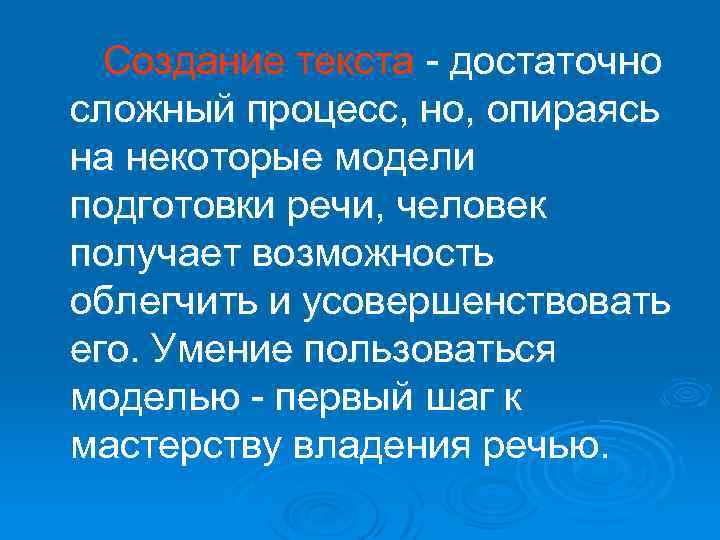 Создание текста - достаточно сложный процесс, но, опираясь на некоторые модели подготовки речи, человек получает возможность облегчить и усовершенствовать его. Умение пользоваться моделью - первый шаг к мастерству владения речью.